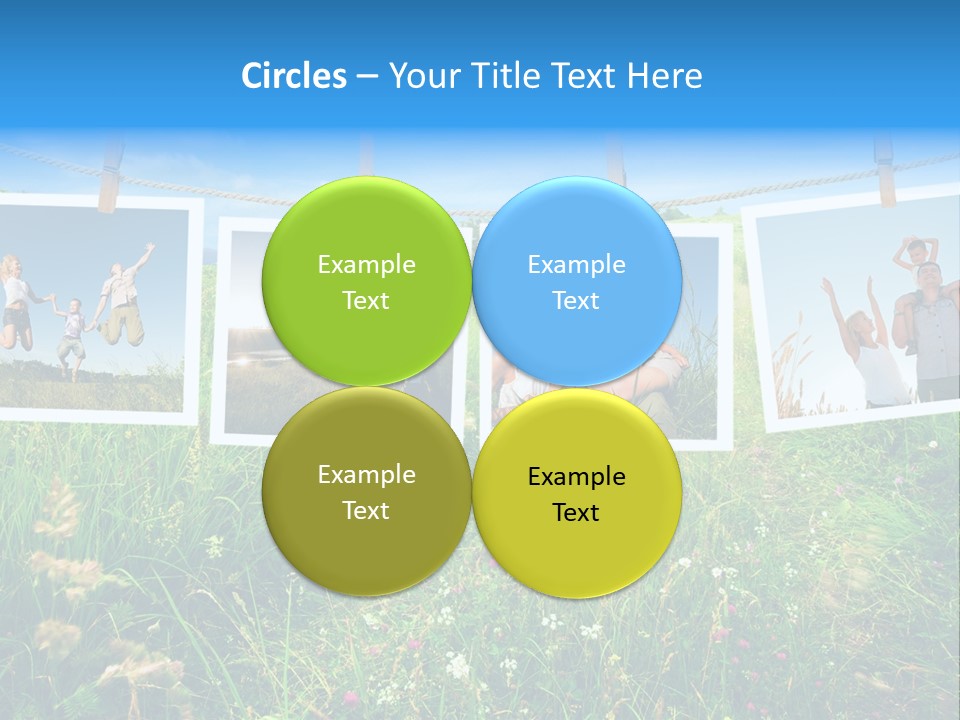 Circles – Your Title Text Here

Example Text

Example Text

Example Text

Example Text